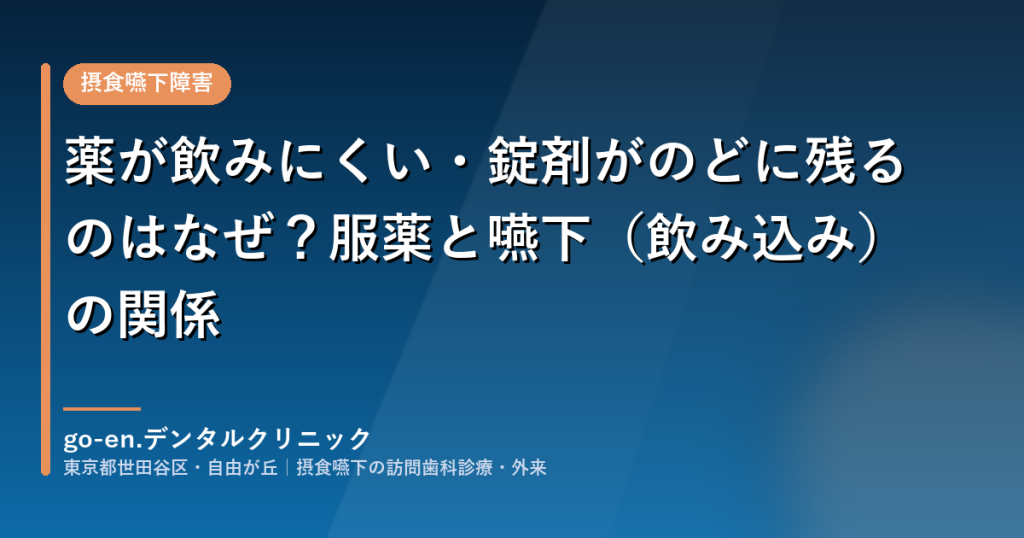 摂食嚥下障害

薬が飲みにくい・錠剤がのどに残るのはなぜ？服薬と嚥下（飲み込み）の関係

go-en.デンタルクリニック
東京都世田谷区・自由が丘｜摂食嚥下の訪問歯科診療・外来